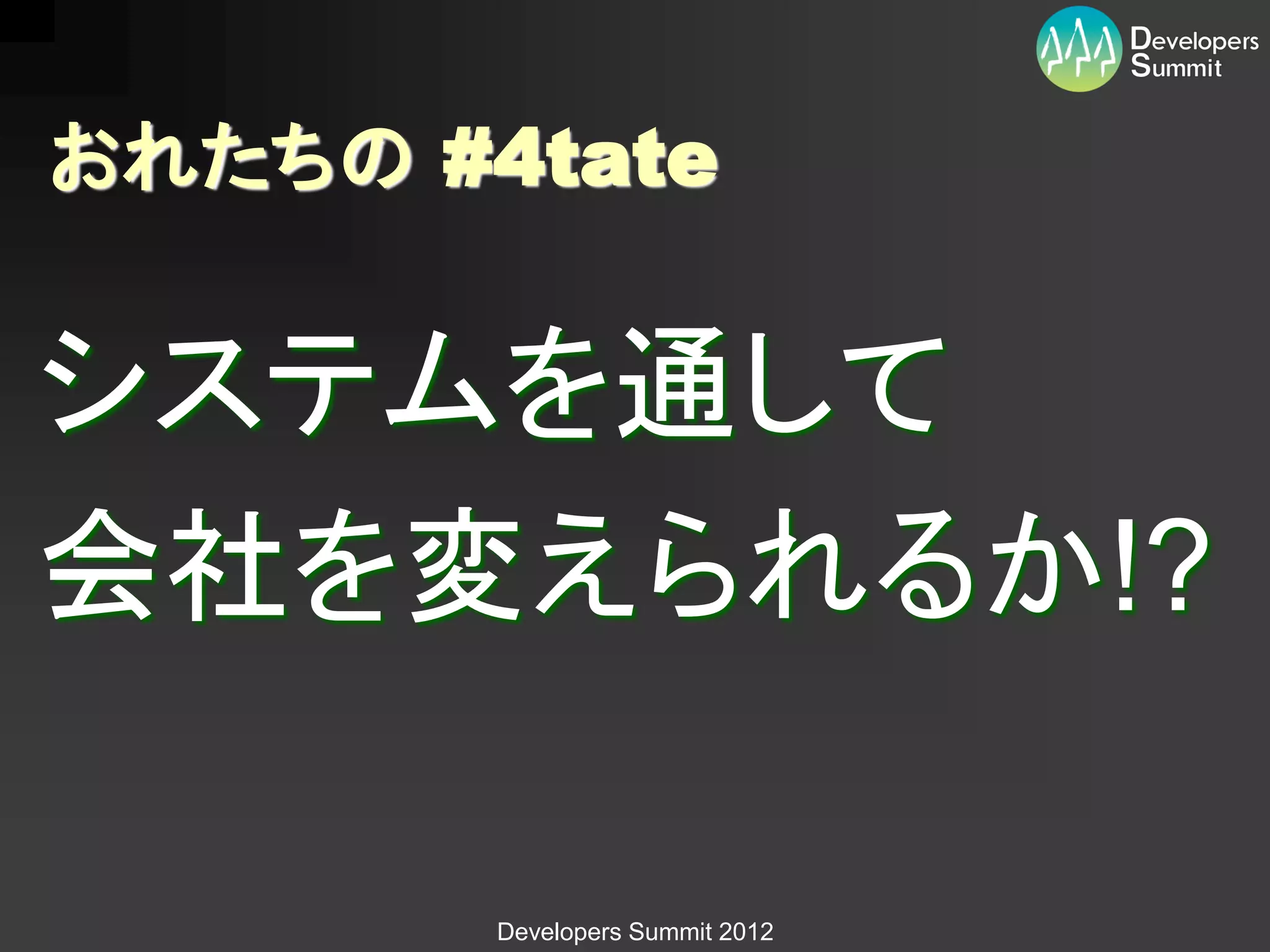 Developers Summit

おれたちの #4tate

システムを通して
会社を変えられるか!?

Developers Summit 2012